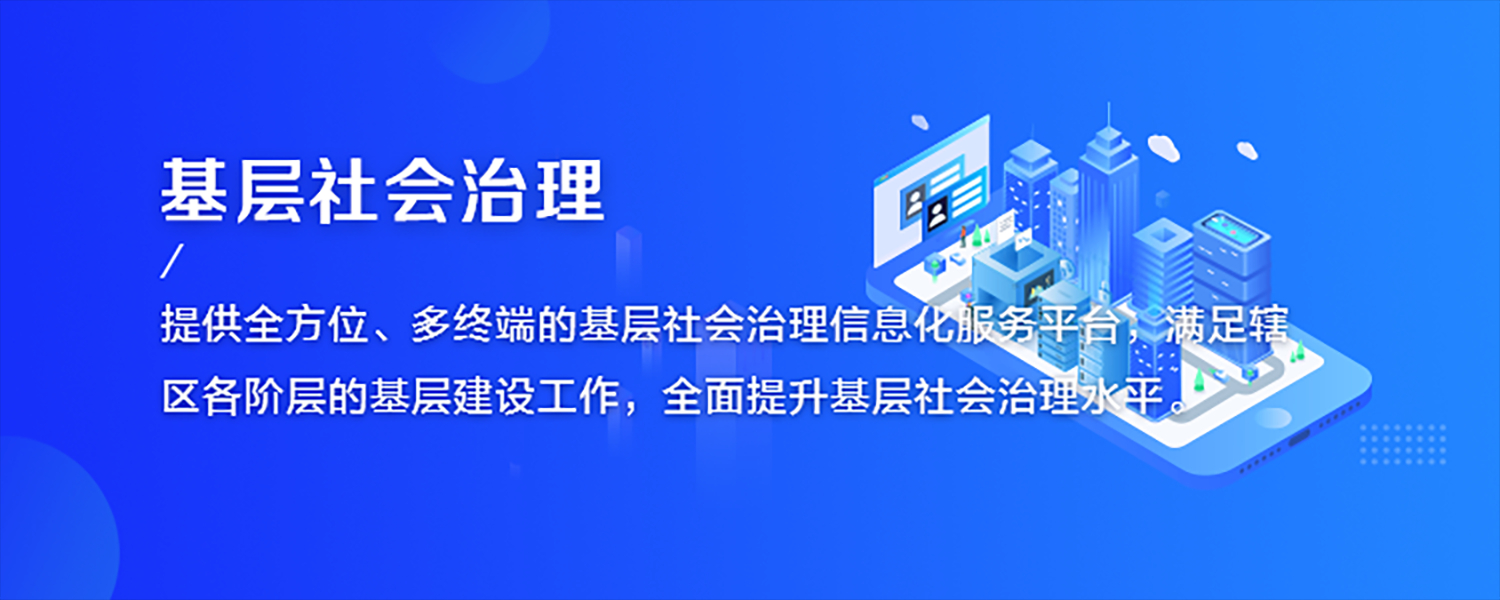 基层社会治理

/

提供全方位、多终端的基层社会治理信息化服务平台，满足辖区各阶层的基层建设工作，全面提升基层社会治理水平。